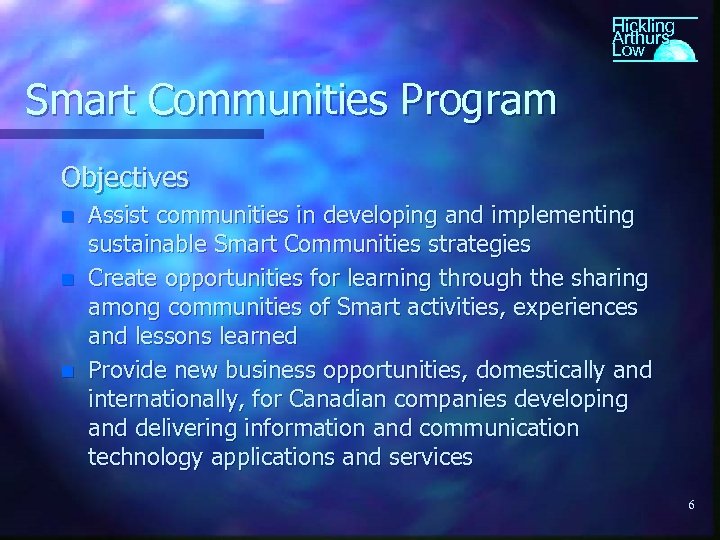 Hickling Arthurs Low

Smart Communities Program

Objectives

- Assist communities in developing and implementing sustainable Smart Communities strategies
- Create opportunities for learning through the sharing among communities of Smart activities, experiences and lessons learned
- Provide new business opportunities, domestically and internationally, for Canadian companies developing and delivering information and communication technology applications and services

6